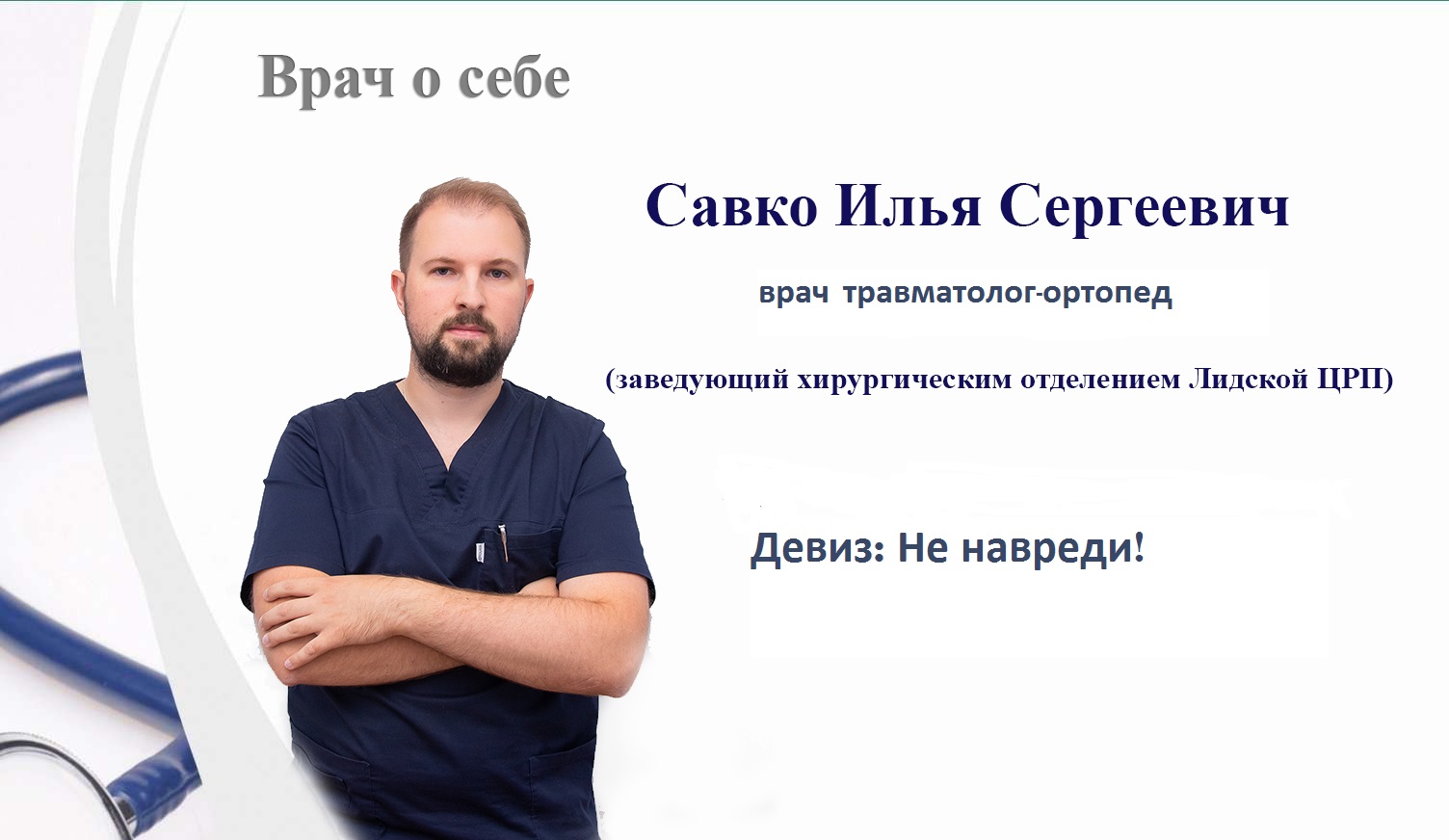 Врач о себе

Савко Илья Сергеевич

врач травматолог-ортопед

(заведующий хирургическим отделением Лидской ЦРП)

Девиз: Не навреди!